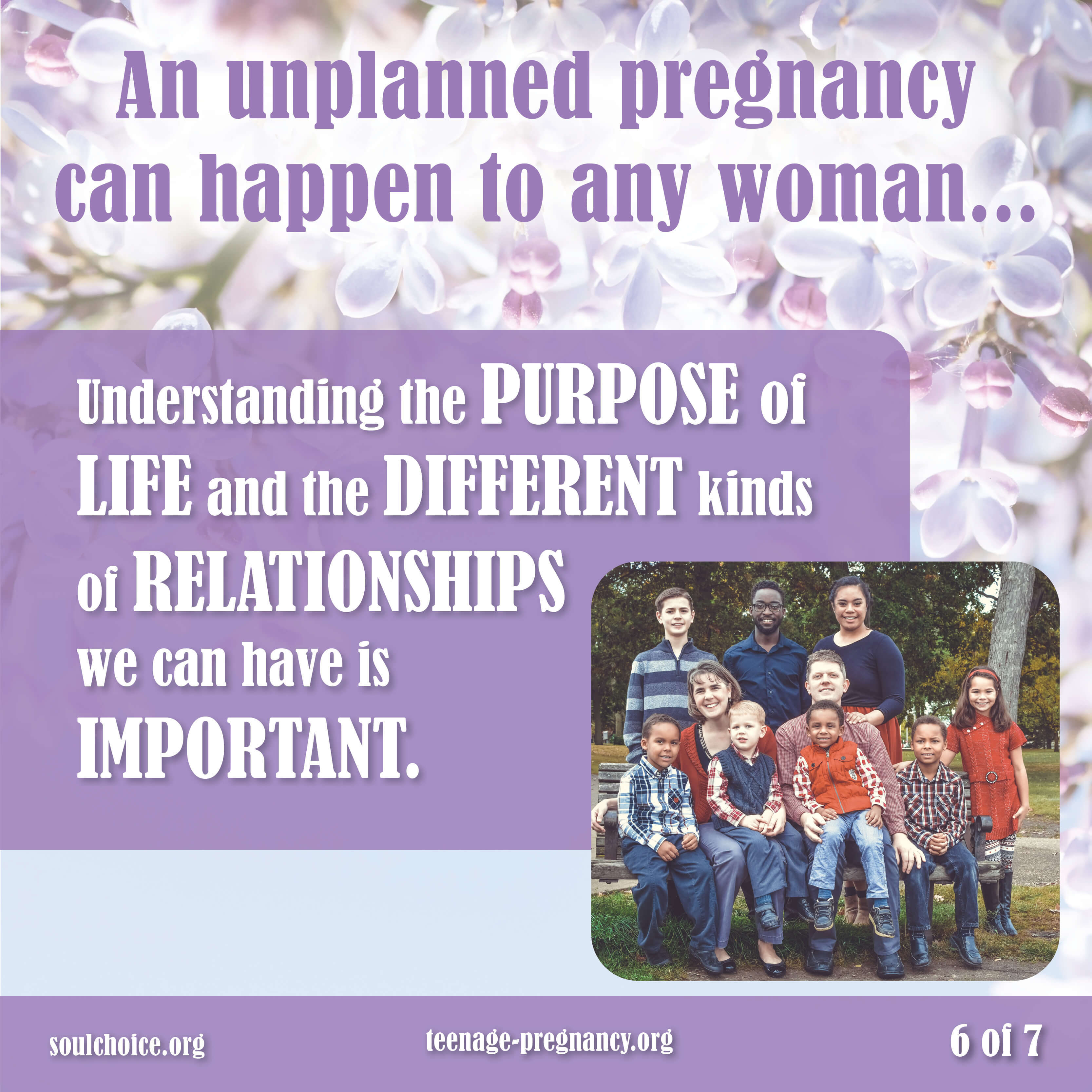 An unplanned pregnancy can happen to any woman...

Understanding the PURPOSE of LIFE and the DIFFERENT kinds of RELATIONSHIPS we can have is IMPORTANT.

soulchoice.org

teenage-pregnancy.org

6 of 7